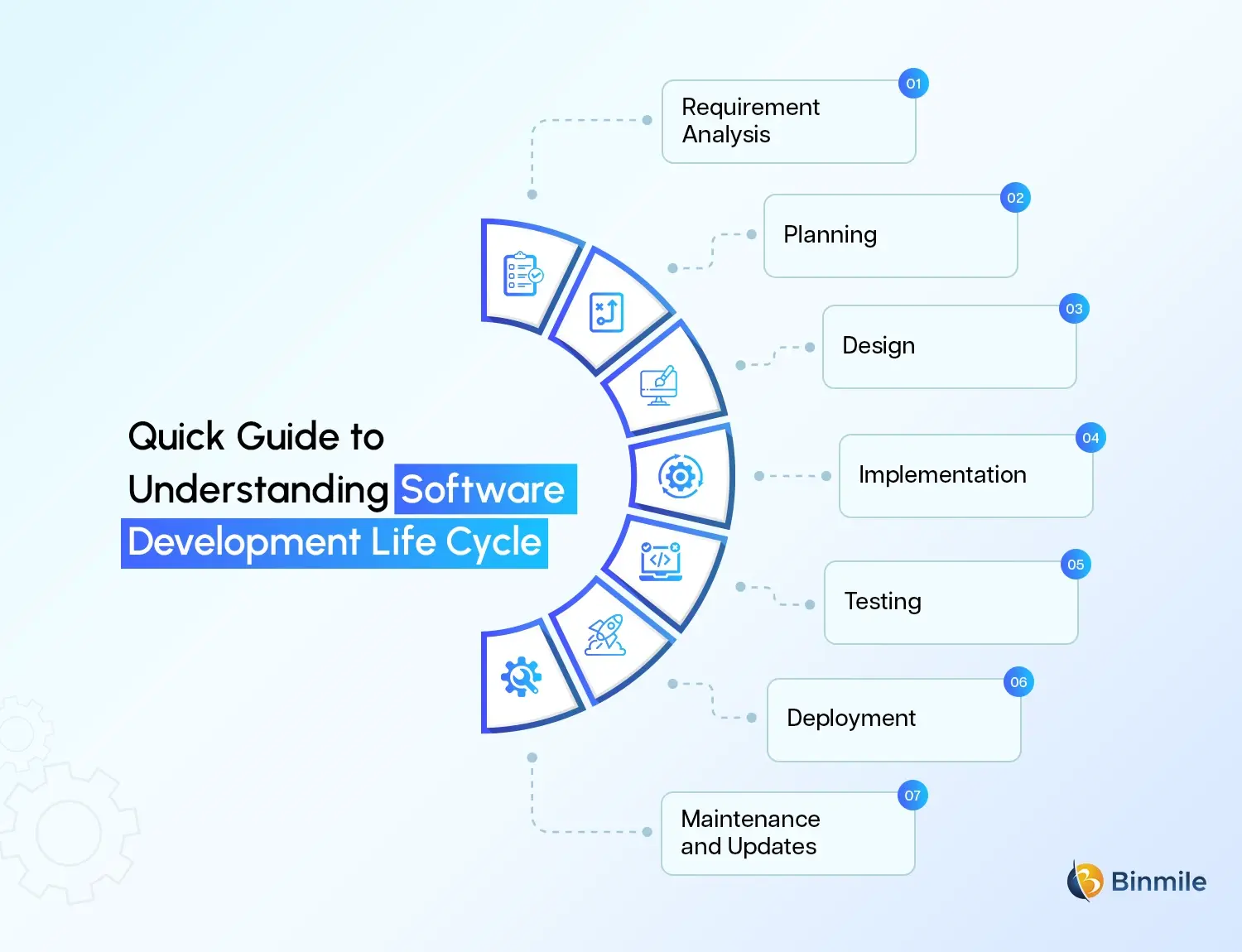 Quick Guide to Understanding Software Development Life Cycle

01
Requirement Analysis

02
Planning

03
Design

04
Implementation

05
Testing

06
Deployment

07
Maintenance and Updates

Binmile